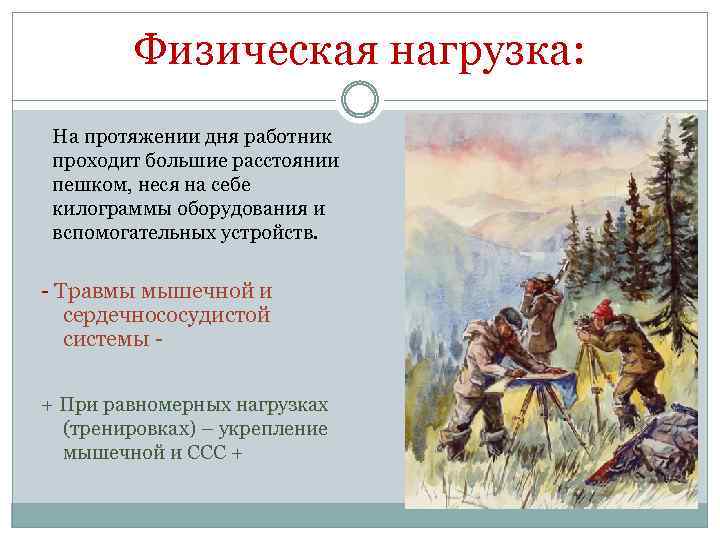 Физическая нагрузка:

На протяжении дня работник проходит большие расстоянии пешком, неся на себе килограммы оборудования и вспомогательных устройств.

- Травмы мышечной и сердечнососудистой системы -

+ При равномерных нагрузках (тренировках) – укрепление мышечной и ССС +